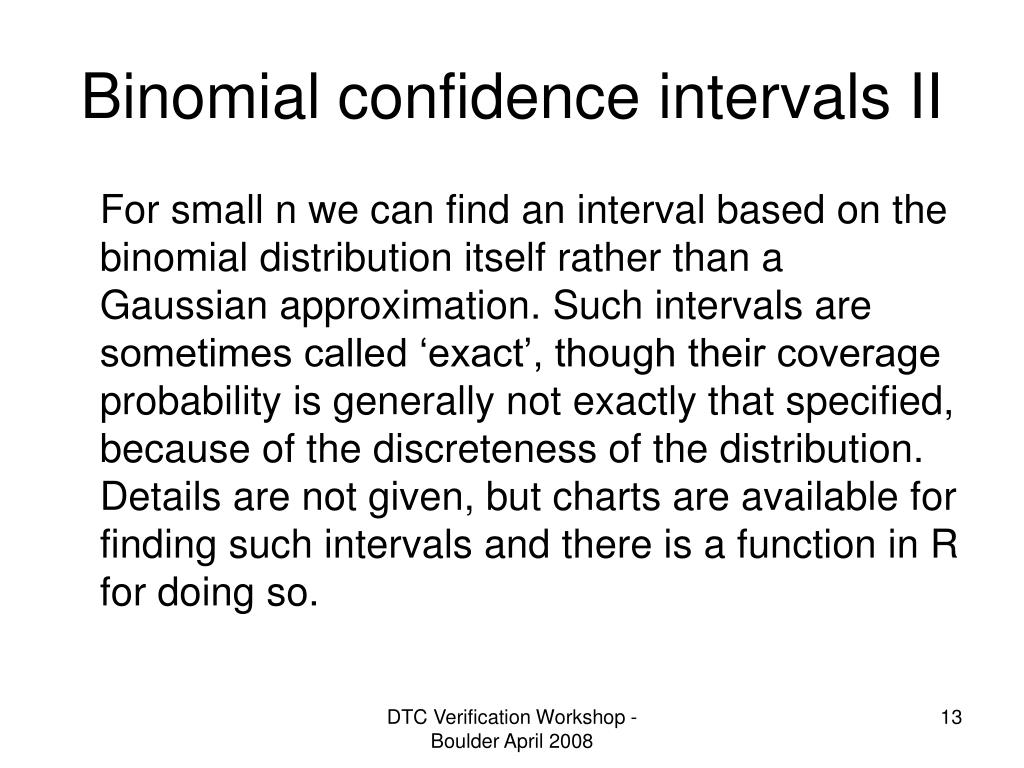 Binomial confidence intervals II

For small n we can find an interval based on the binomial distribution itself rather than a Gaussian approximation. Such intervals are sometimes called ‘exact’, though their coverage probability is generally not exactly that specified, because of the discreteness of the distribution. Details are not given, but charts are available for finding such intervals and there is a function in R for doing so.

DTC Verification Workshop - Boulder April 2008

13